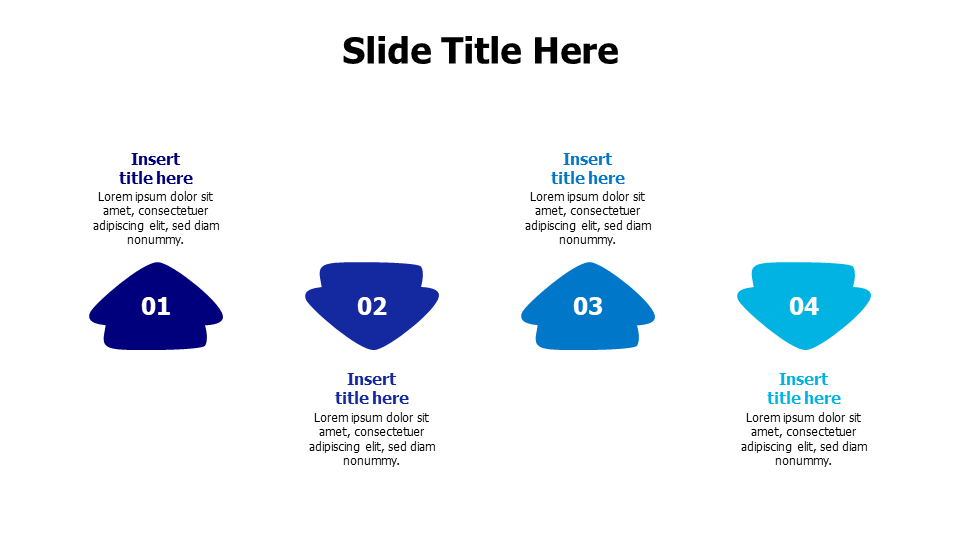 Slide Title Here

Insert title here
Lorem ipsum dolor sit amet, consectetuer adipiscing elit, sed diam nonummy.

01

02

Insert title here
Lorem ipsum dolor sit amet, consectetuer adipiscing elit, sed diam nonummy.

Insert title here
Lorem ipsum dolor sit amet, consectetuer adipiscing elit, sed diam nonummy.

03

04

Insert title here
Lorem ipsum dolor sit amet, consectetuer adipiscing elit, sed diam nonummy.